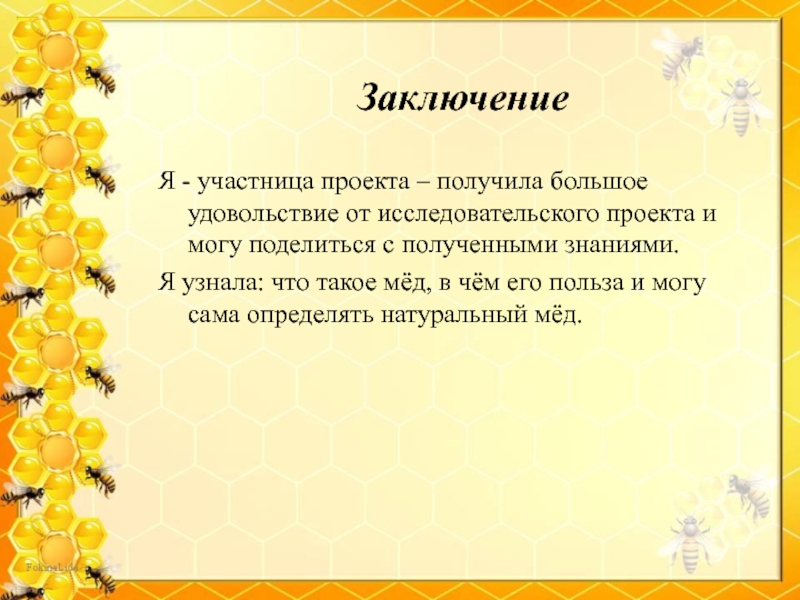 Заключение

Я - участница проекта – получила большое удовольствие от исследовательского проекта и могу поделиться с полученными знаниями.

Я узнала: что такое мёд, в чём его польза и могу сама определять натуральный мёд.

FokinaLida